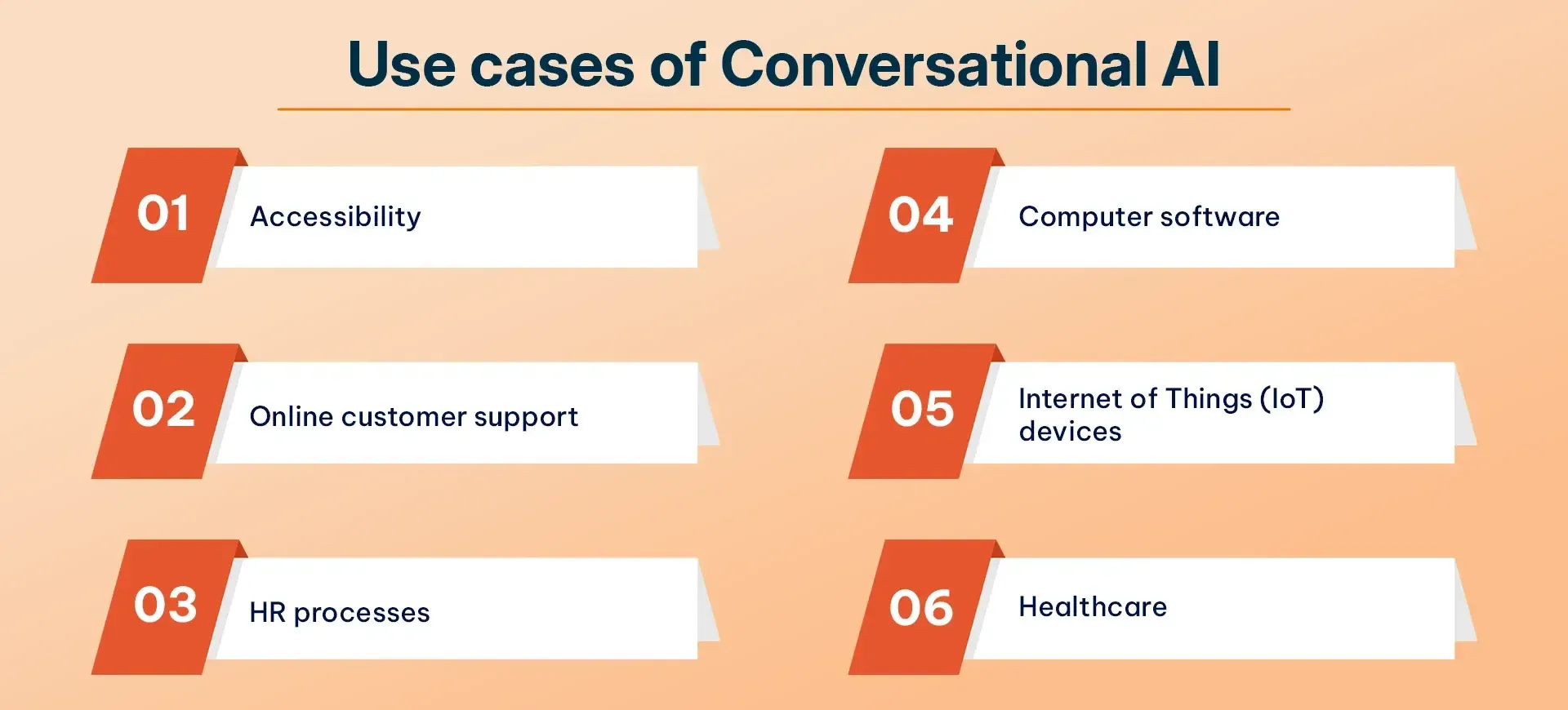 Use cases of Conversational AI

01 Accessibility

02 Online customer support

03 HR processes

04 Computer software

05 Internet of Things (IoT) devices

06 Healthcare